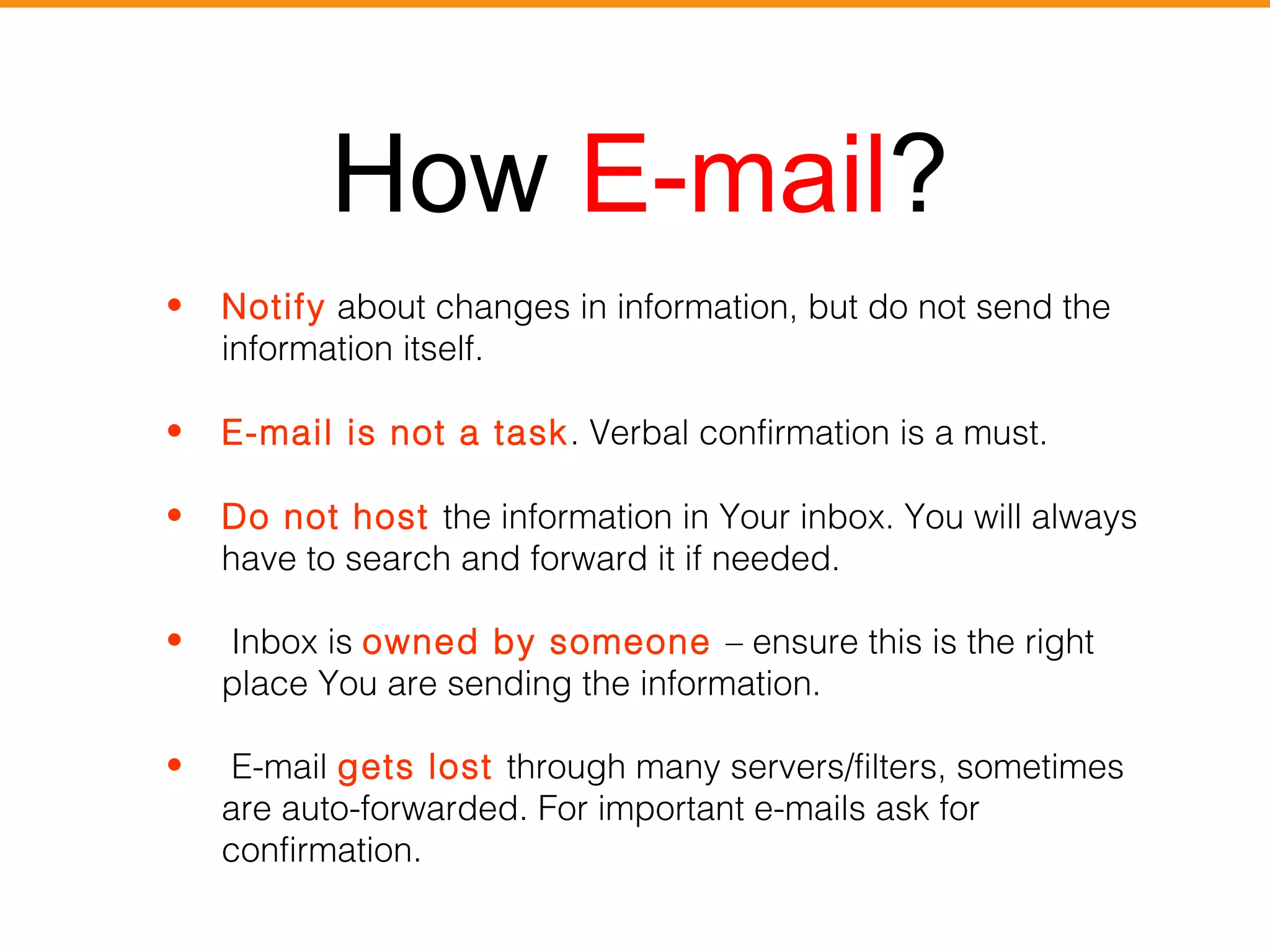 How E-mail?

• Notify about changes in information, but do not send the information itself.

• E-mail is not a task. Verbal confirmation is a must.

• Do not host the information in Your inbox. You will always have to search and forward it if needed.

• Inbox is owned by someone – ensure this is the right place You are sending the information.

• E-mail gets lost through many servers/filters, sometimes are auto-forwarded. For important e-mails ask for confirmation.